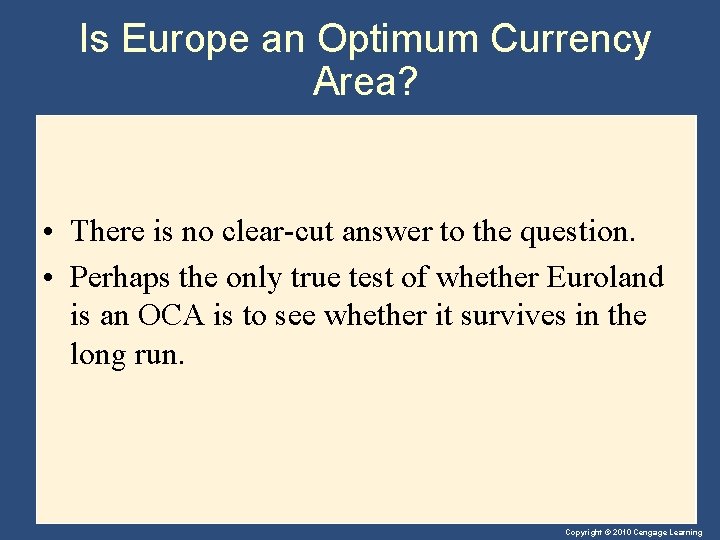 Is Europe an Optimum Currency Area?

• There is no clear-cut answer to the question.
• Perhaps the only true test of whether Euroland is an OCA is to see whether it survives in the long run.

Copyright © 2010 Cengage Learning